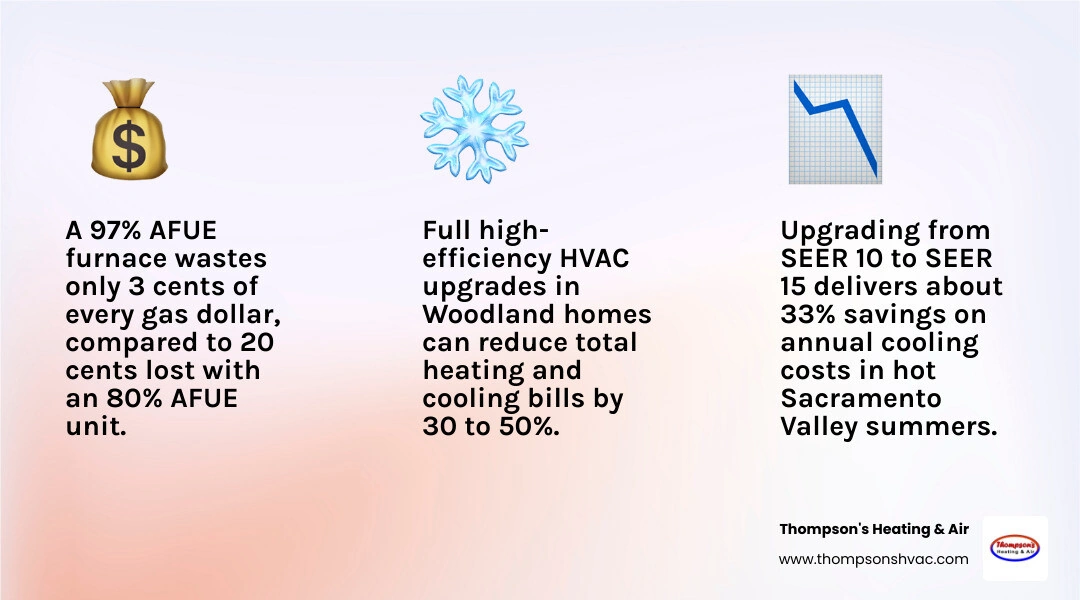 A 97% AFUE furnace wastes only 3 cents of every gas dollar, compared to 20 cents lost with an 80% AFUE unit.

Full high-efficiency HVAC upgrades in Woodland homes can reduce total heating and cooling bills by 30 to 50%.

Upgrading from SEER 10 to SEER 15 delivers about 33% savings on annual cooling costs in hot Sacramento Valley summers.

Thompson's Heating & Air
www.thompsonshvac.com

Thompson's Heating & Air